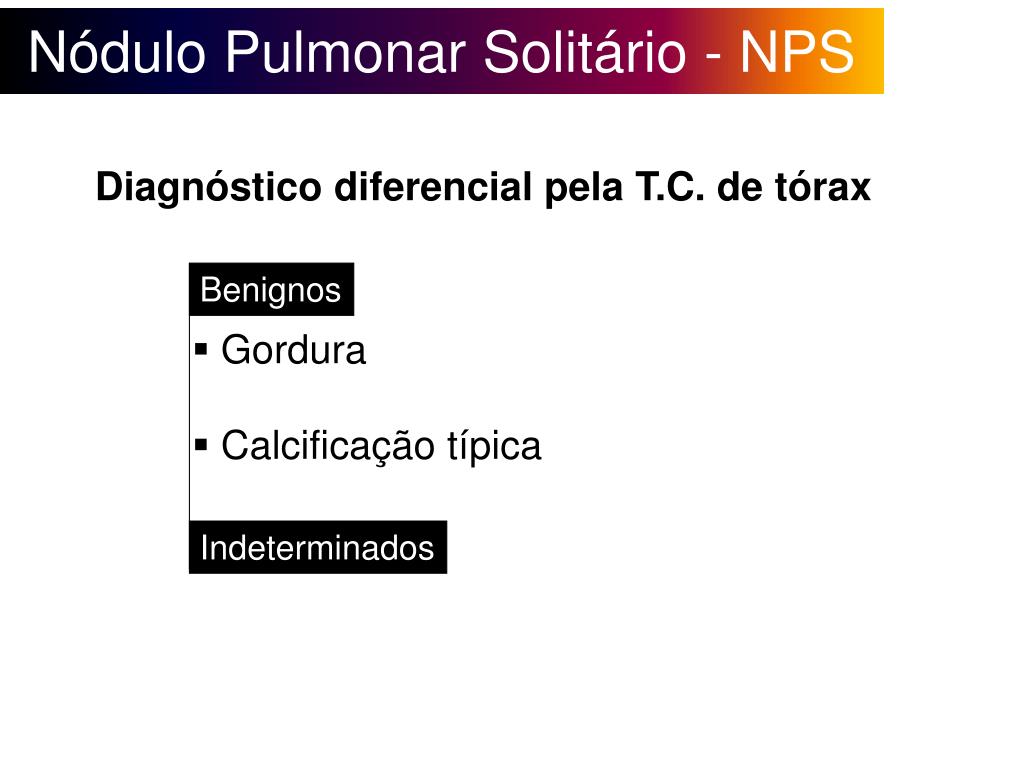 Nódulo Pulmonar Solitário - NPS

Diagnóstico diferencial pela T.C. de tórax

Benignos

▪ Gordura

▪ Calcificação típica

Indeterminados